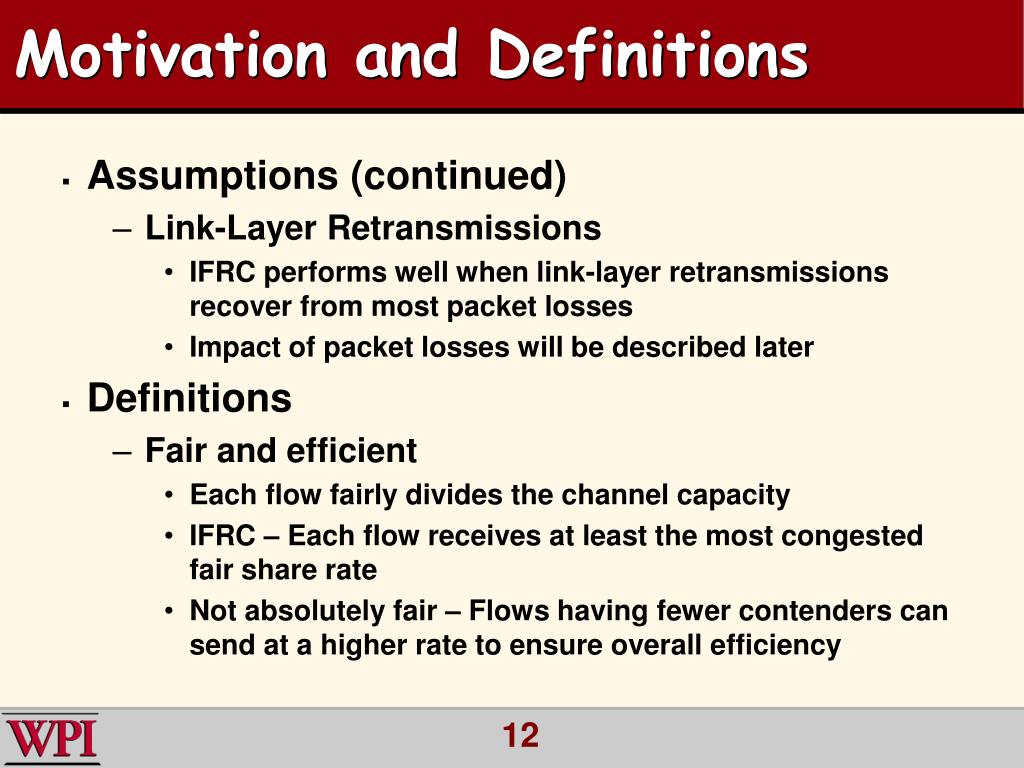 Motivation and Definitions

▪ Assumptions (continued)

– Link-Layer Retransmissions

• IFRC performs well when link-layer retransmissions recover from most packet losses

• Impact of packet losses will be described later

▪ Definitions

– Fair and efficient

• Each flow fairly divides the channel capacity

• IFRC – Each flow receives at least the most congested fair share rate

• Not absolutely fair – Flows having fewer contenders can send at a higher rate to ensure overall efficiency

WPI

12